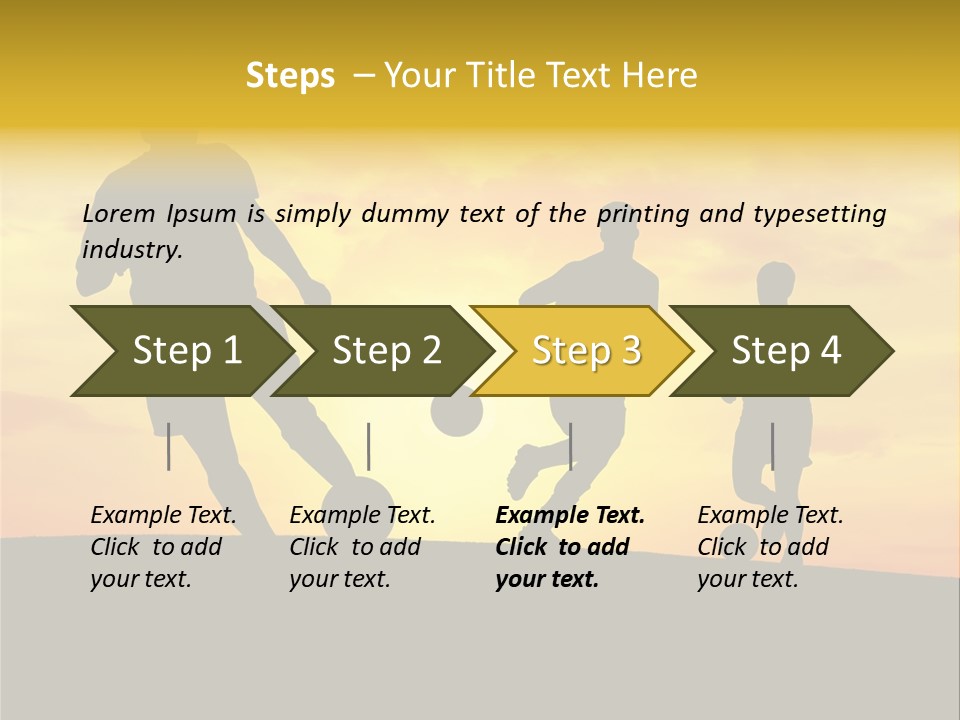 Steps – Your Title Text Here

Lorem Ipsum is simply dummy text of the printing and typesetting industry.

Step 1

Step 2

Step 3

Step 4

Example Text. Click to add your text.

Example Text. Click to add your text.

Example Text. Click to add your text.

Example Text. Click to add your text.